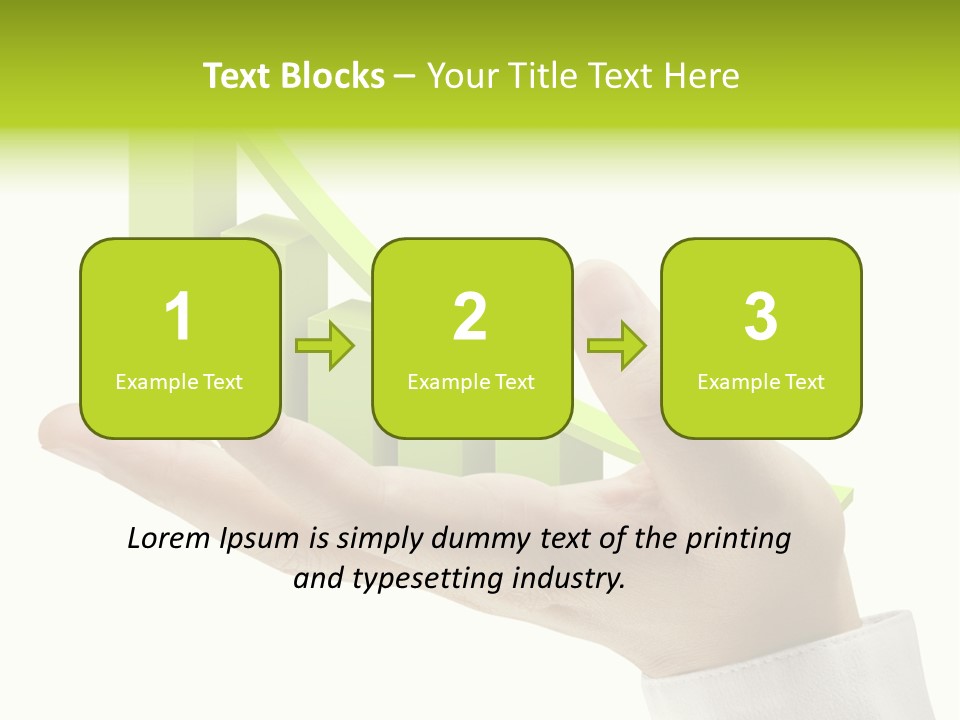 Text Blocks – Your Title Text Here

1
Example Text

2
Example Text

3
Example Text

Lorem Ipsum is simply dummy text of the printing and typesetting industry.